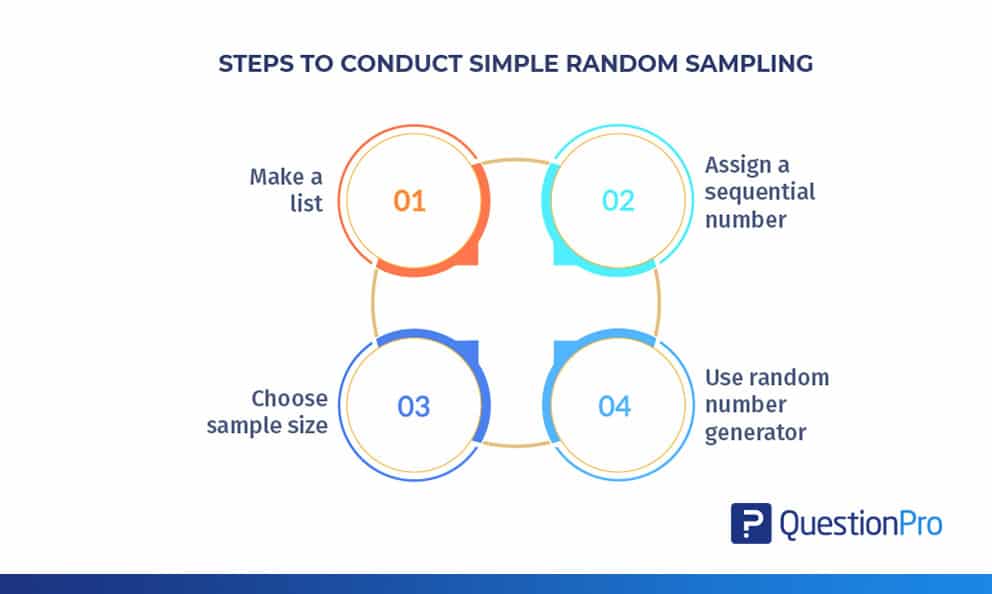 STEPS TO CONDUCT SIMPLE RANDOM SAMPLING

Make a list

01

02

Assign a sequential number

Choose sample size

03

04

Use random number generator

QuestionPro